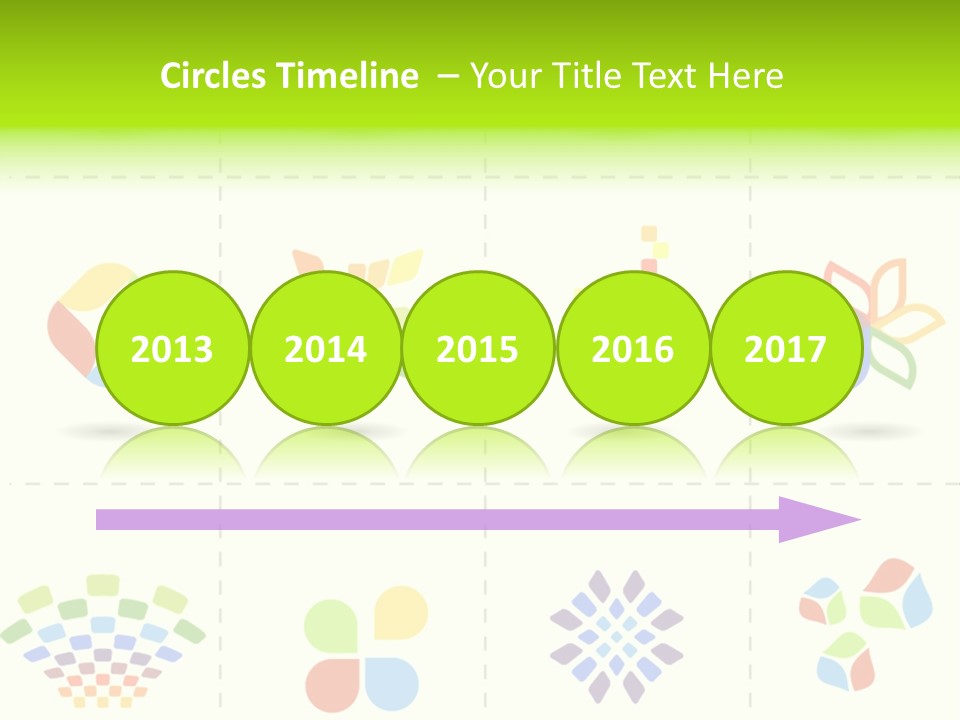 Circles Timeline – Your Title Text Here

2013

2014

2015

2016

2017